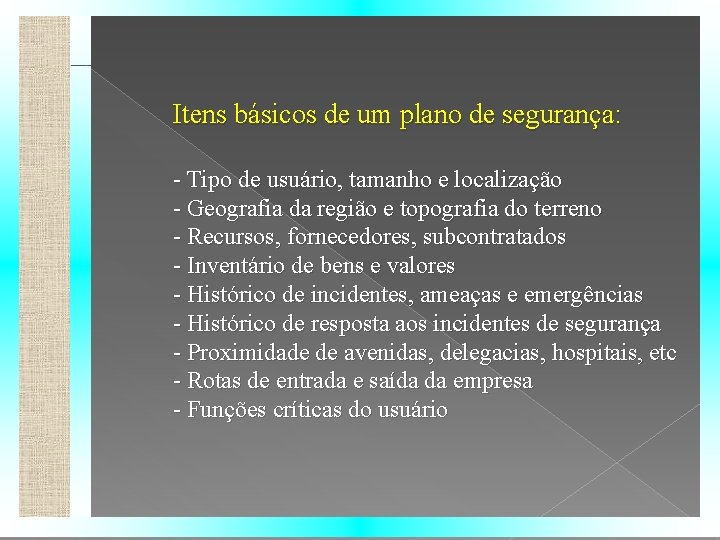 Itens básicos de um plano de segurança:

- Tipo de usuário, tamanho e localização
- Geografia da região e topografia do terreno
- Recursos, fornecedores, subcontratados
- Inventário de bens e valores
- Histórico de incidentes, ameaças e emergências
- Histórico de resposta aos incidentes de segurança
- Proximidade de avenidas, delegacias, hospitais, etc
- Rotas de entrada e saída da empresa
- Funções críticas do usuário